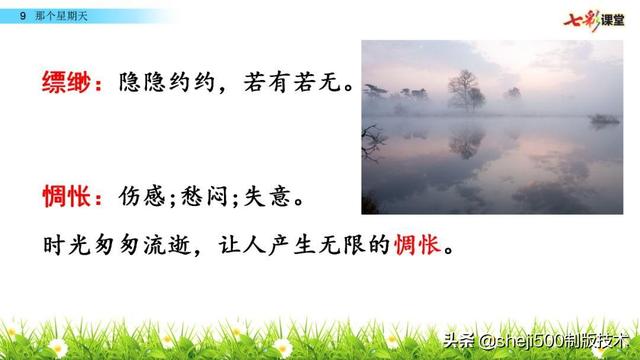 9 那个星期天

七彩课堂

缥缈：隐隐约约，若有若无。

惆怅：伤感;愁闷;失意。

时光匆匆流逝，让人产生无限的惆怅。

头条 @sheji500制版技术